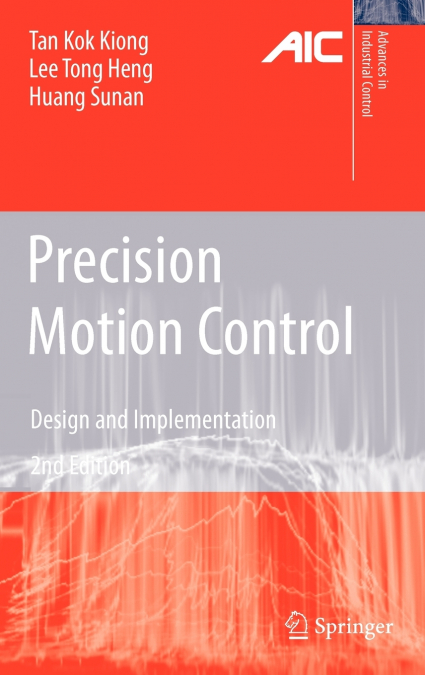 Tan Kok Kiong
Lee Tong Heng
Huang Sunan

AIC

Advances in Industrial Control

Precision Motion Control

Design and Implementation

2nd Edition

Springer